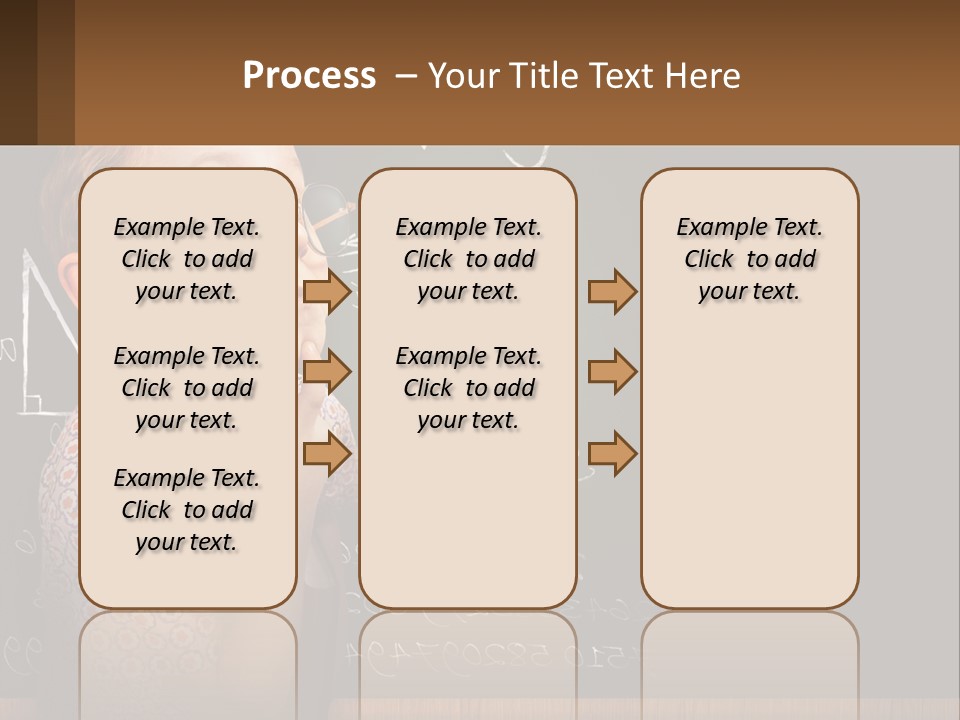 Process – Your Title Text Here

Example Text. Click to add your text.

Example Text. Click to add your text.

Example Text. Click to add your text.

Example Text. Click to add your text.

Example Text. Click to add your text.

Example Text. Click to add your text.